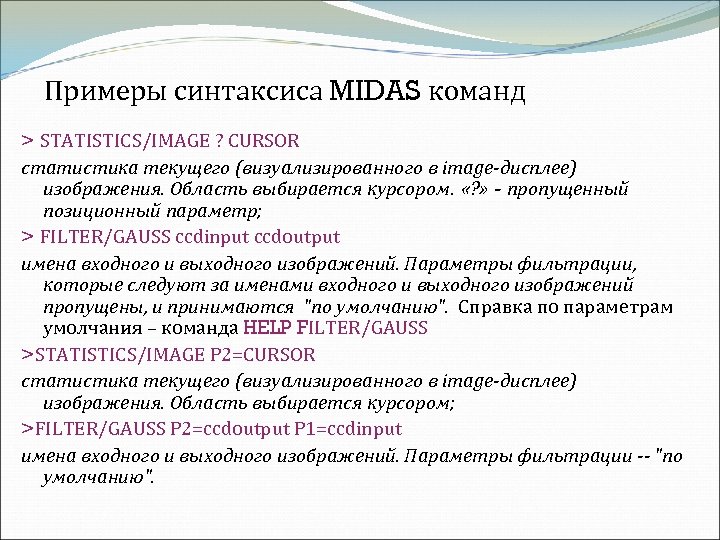 Примеры синтаксиса MIDAS команд

> STATISTICS/IMAGE ? CURSOR

статистика текущего (визуализированного в image-дисплее) изображения. Область выбирается курсором. «?» - пропущенный позиционный параметр;

> FILTER/GAUSS ccdinput ccdoutput

имена входного и выходного изображений. Параметры фильтрации, которые следуют за именами входного и выходного изображений пропущены, и принимаются "по умолчанию". Справка по параметрам умолчания – команда HELP FILTER/GAUSS

>STATISTICS/IMAGE P2=CURSOR

статистика текущего (визуализированного в image-дисплее) изображения. Область выбирается курсором;

>FILTER/GAUSS P2=ccdoutput P1=ccdinput

имена входного и выходного изображений. Параметры фильтрации -- "по умолчанию".